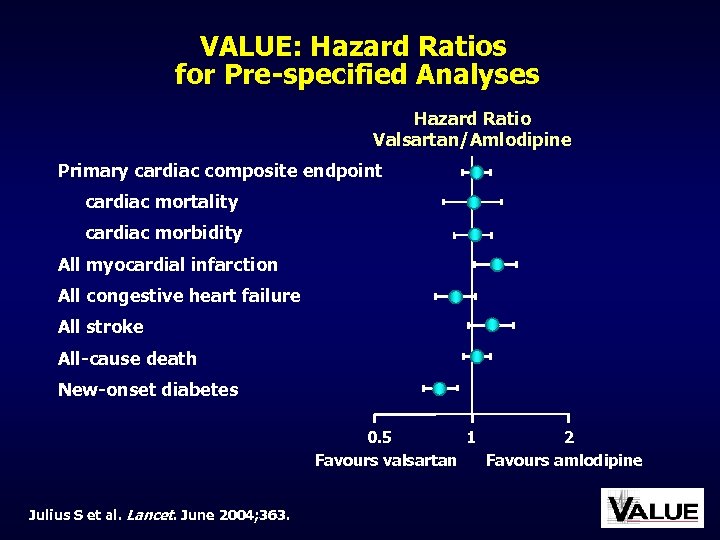 VALUE: Hazard Ratios for Pre-specified Analyses

Hazard Ratio
Valsartan/Amlodipine

Primary cardiac composite endpoint
cardiac mortality
cardiac morbidity
All myocardial infarction
All congestive heart failure
All stroke
All-cause death
New-onset diabetes

0.5
1
2
Favours valsartan
Favours amlodipine

Julius S et al. Lancet. June 2004;363.

VALUE